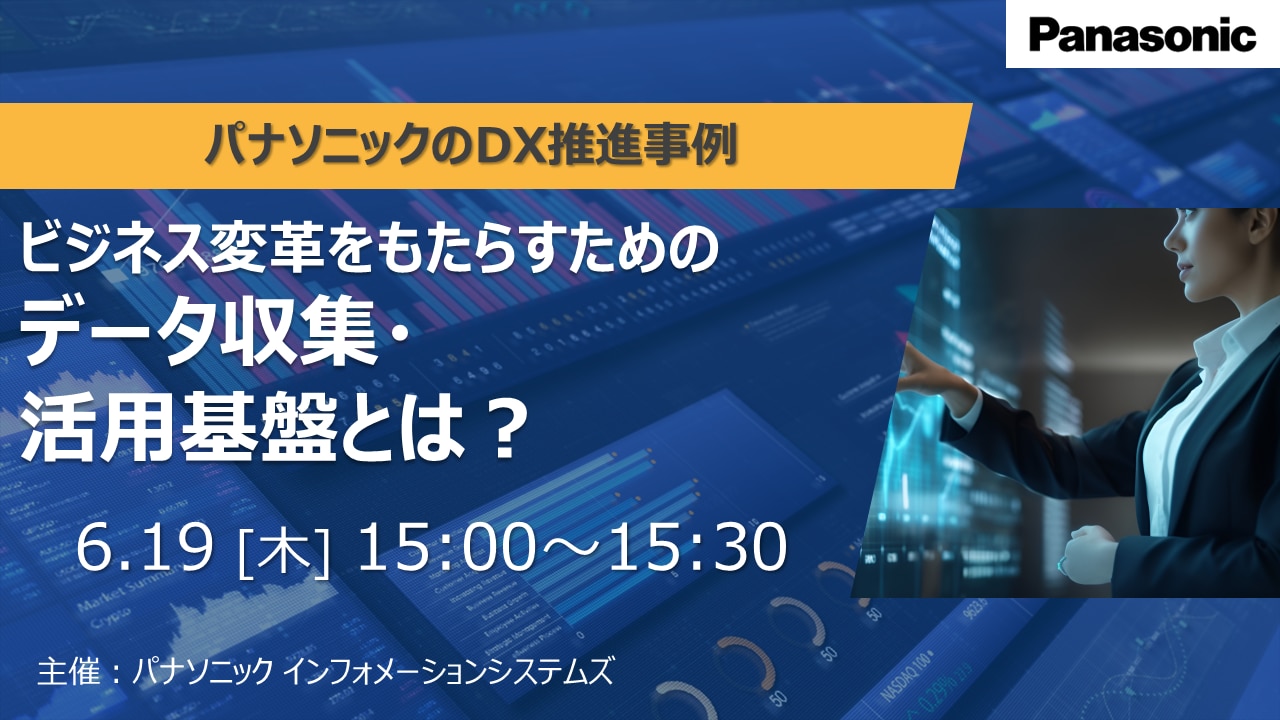 Panasonic

パナソニックのDX推進事例

ビジネス変革をもたらすための
データ収集・
活用基盤とは？

6.19 [木] 15:00～15:30

主催：パナソニック インフォメーションシステムズ